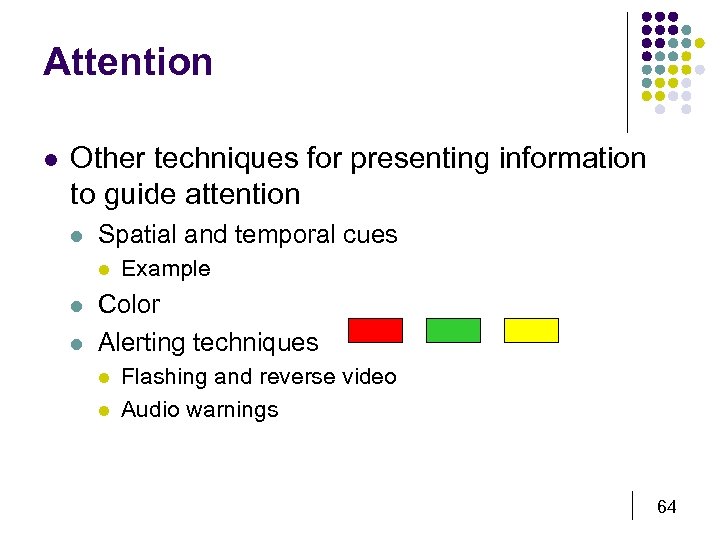 Attention

- Other techniques for presenting information to guide attention
  - Spatial and temporal cues
    - Example
  - Color
  - Alerting techniques
    - Flashing and reverse video
    - Audio warnings

64